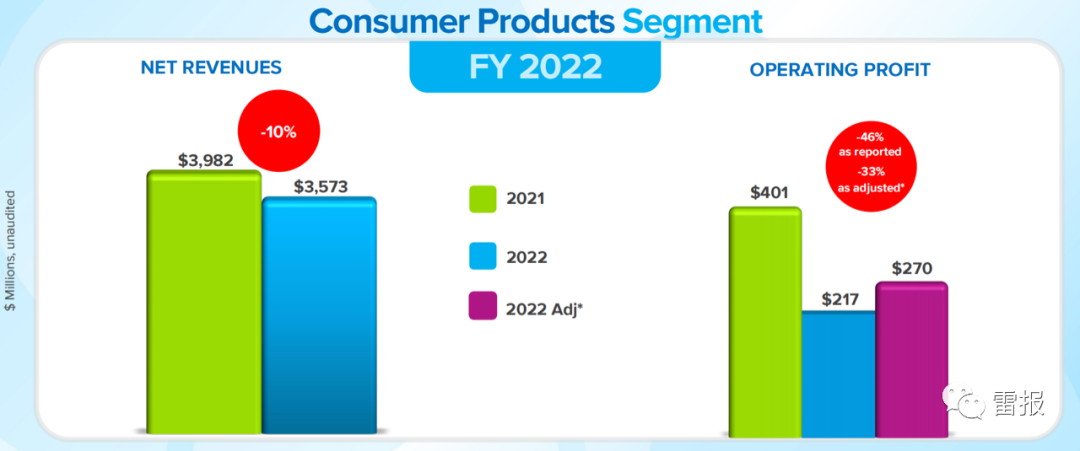 Consumer Products Segment

FY 2022

NET REVENUES

-10%

$3,982

$3,573

$ Millions, unaudited

2021

2022

2022 Adj*

OPERATING PROFIT

-46%
as reported
-33%
as adjusted*

$401

$217

$270

雷报